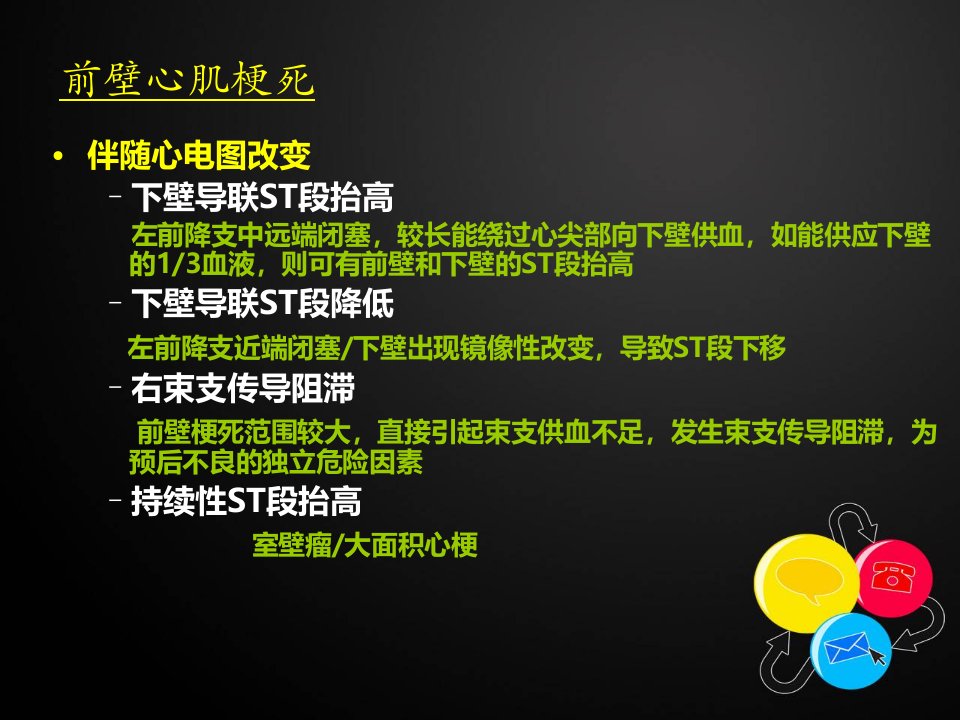 前壁心肌梗死

• 伴随心电图改变

– 下壁导联ST段抬高

左前降支中远端闭塞，较长能绕过心尖部向下壁供血，如能供应下壁的1/3血液，则可有前壁和下壁的ST段抬高

– 下壁导联ST段降低

左前降支近端闭塞/下壁出现镜像性改变，导致ST段下移

– 右束支传导阻滞

前壁梗死范围较大，直接引起束支供血不足，发生束支传导阻滞，为预后不良的独立危险因素

– 持续性ST段抬高

室壁瘤/大面积心梗